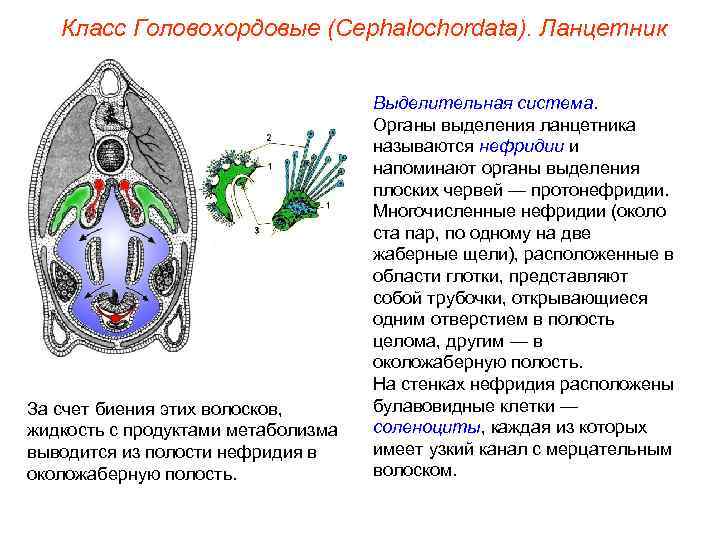 Класс Головохордовые (Cephalochordata). Ланцетник

2

1

1

3

Выделительная система.
Органы выделения ланцетника называются нефридии и напоминают органы выделения плоских червей — протонефридии. Многочисленные нефридии (около ста пар, по одному на две жаберные щели), расположенные в области глотки, представляют собой трубочки, открывающиеся одним отверстием в полость целома, другим — в околожаберную полость.
На стенках нефридия расположены булавовидные клетки — соленоциты, каждая из которых имеет узкий канал с мерцательным волоском.

За счет биения этих волосков, жидкость с продуктами метаболизма выводится из полости нефридия в околожаберную полость.